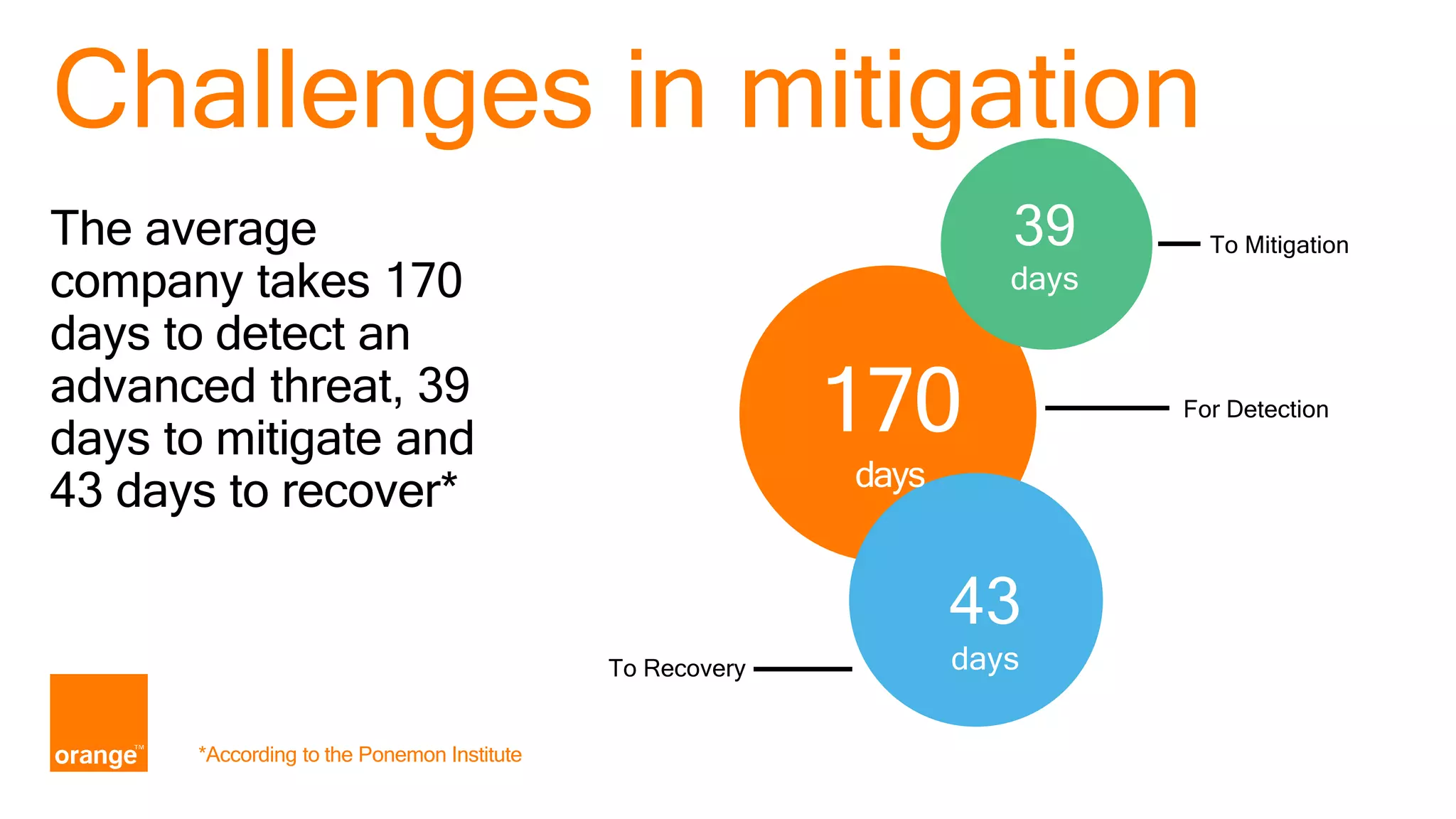 Challenges in mitigation

The average company takes 170 days to detect an advanced threat, 39 days to mitigate and 43 days to recover*

39 days
To Mitigation

170 days
For Detection

43 days
To Recovery

orange™

*According to the Ponemon Institute